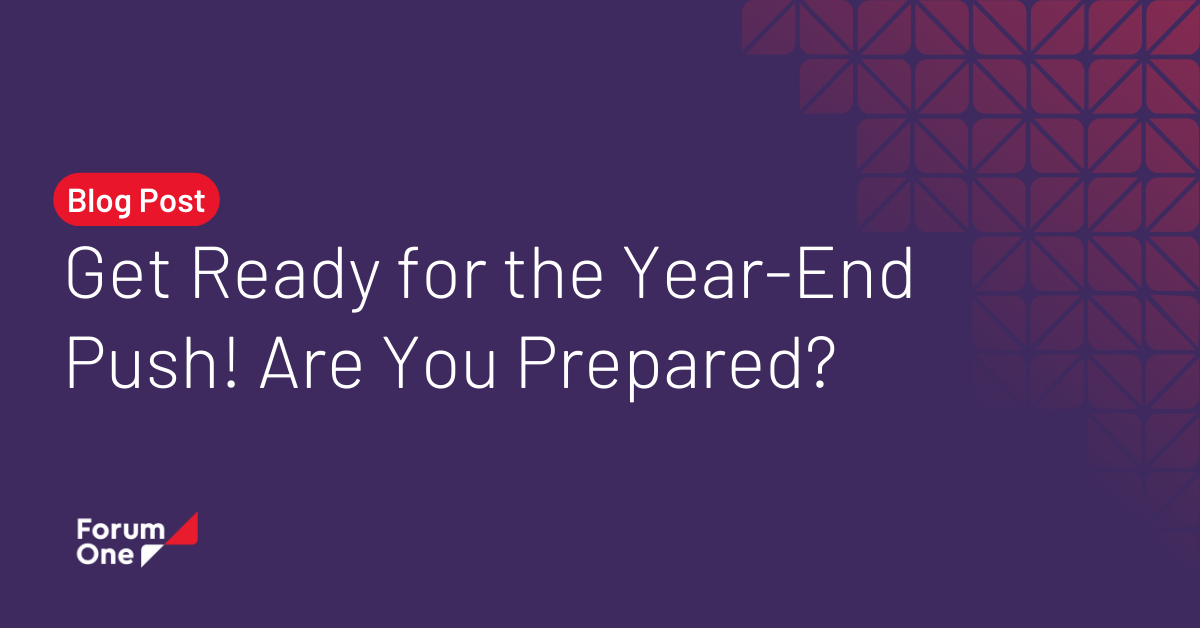 Blog Post

Get Ready for the Year-End Push! Are You Prepared?

Forum One